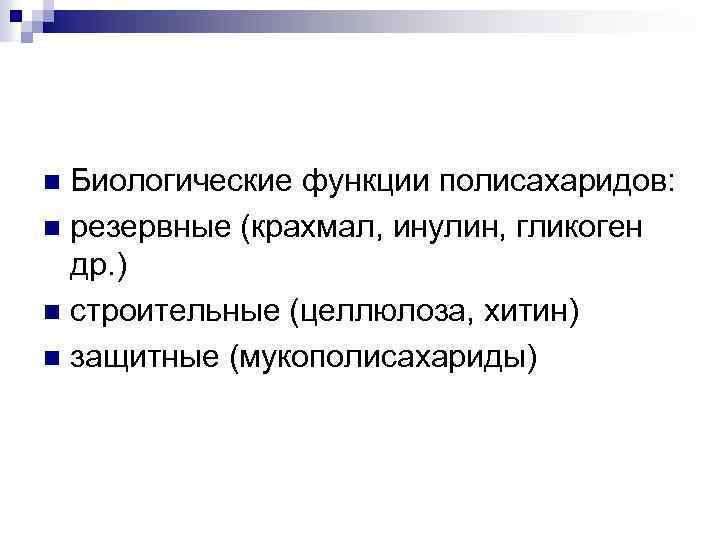 Биологические функции полисахаридов:
резервные (крахмал, инулин, гликоген др.)
строительные (целлюлоза, хитин)
защитные (мукополисахариды)